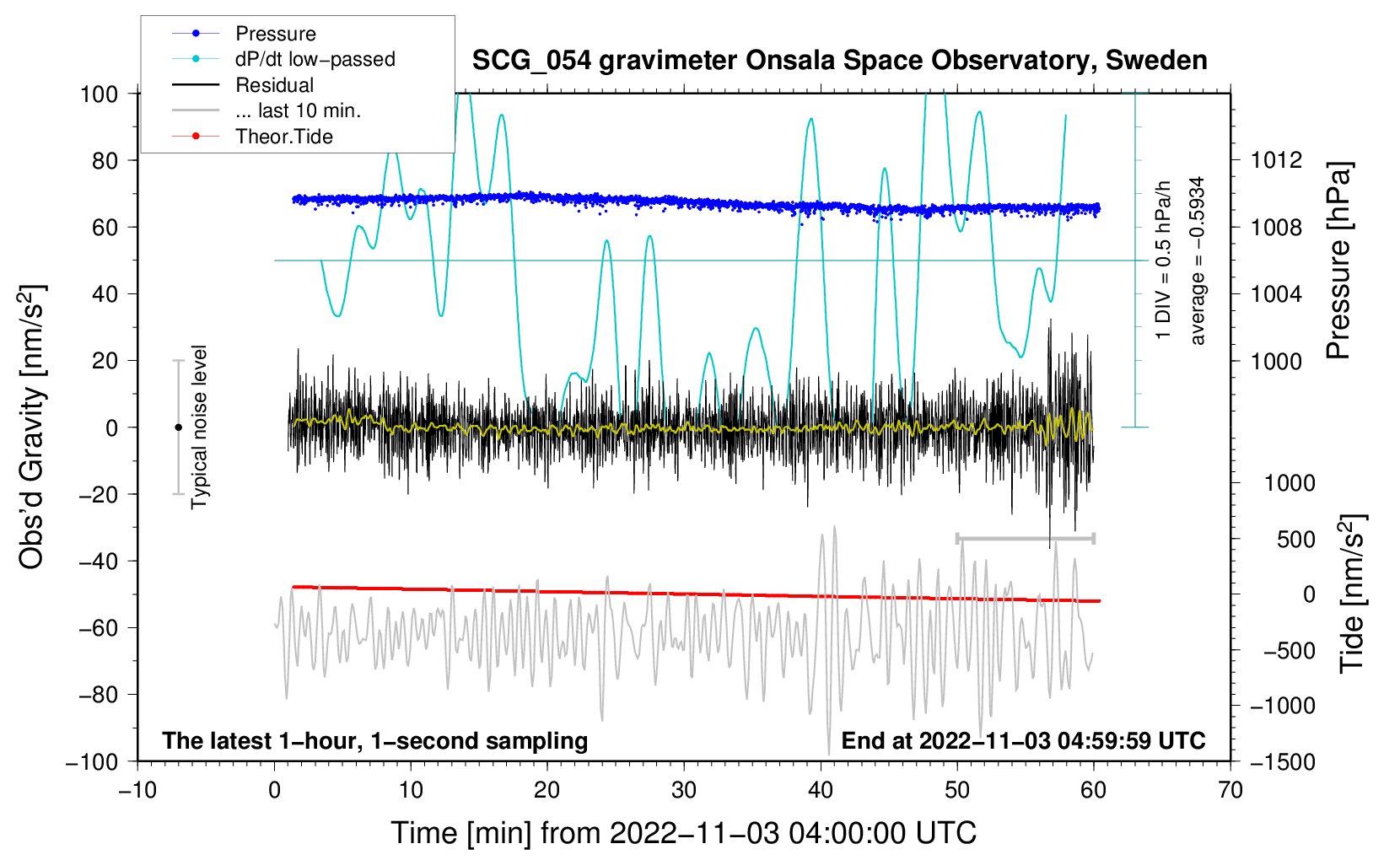 Pressure
dP/dt low−passed
Residual
... last 10 min.
Theor.Tide

SCG_054 gravimeter Onsala Space Observatory, Sweden

100
80
60
40
20
0
−20
−40
−60
−80
−100

Obs'd Gravity [nm/s$^2$]

Typical noise level

1 DIV = 0.5 hPa/h
average = −0.5934

1012
1008
1004
1000

Pressure [hPa]

1000
500
0
−500
−1000
−1500

Tide [nm/s$^2$]

The latest 1−hour, 1−second sampling
End at 2022−11−03 04:59:59 UTC

−10
0
10
20
30
40
50
60
70

Time [min] from 2022−11−03 04:00:00 UTC